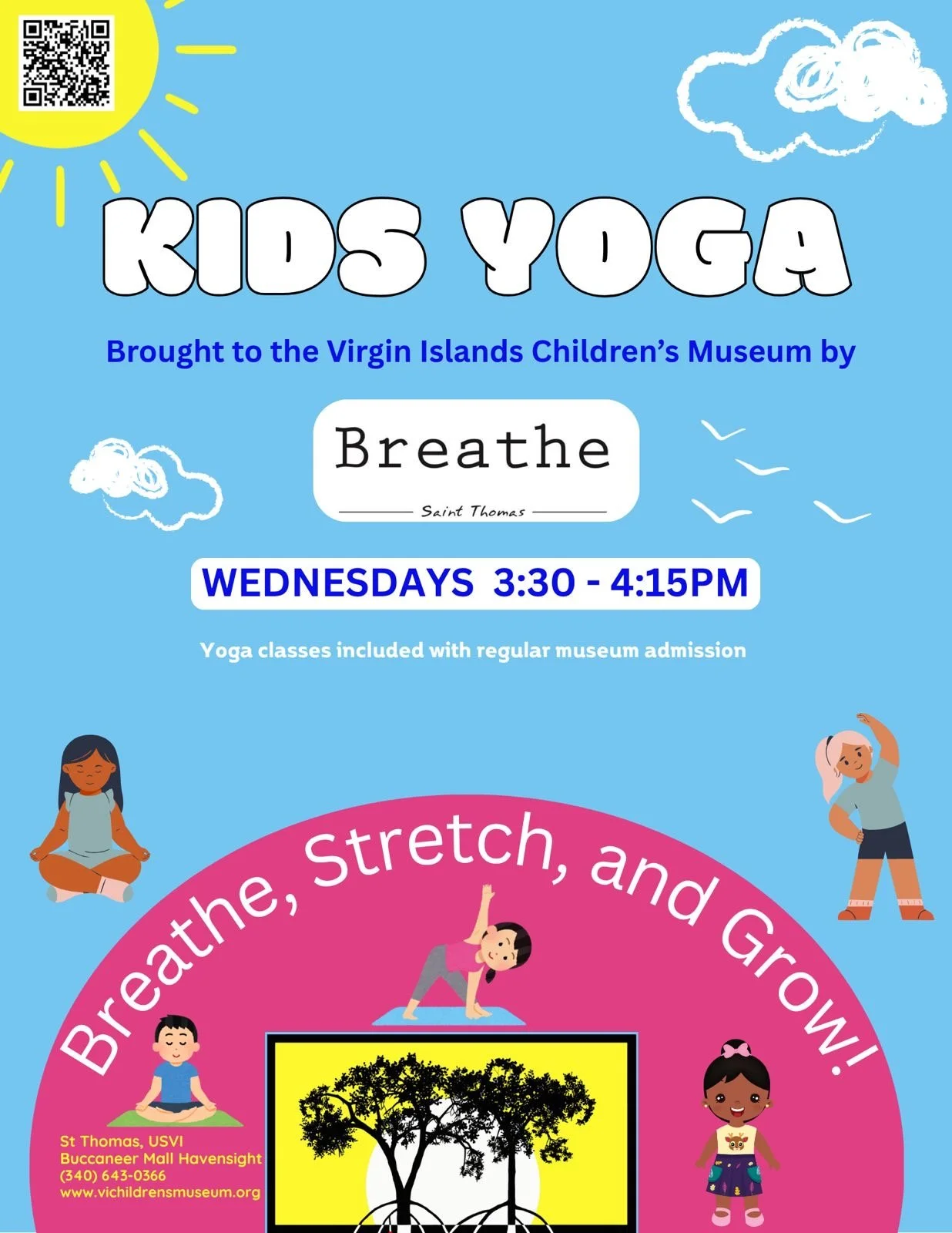 KIDS YOGA

Brought to the Virgin Islands Children's Museum by

Breathe
Saint Thomas

WEDNESDAYS 3:30 - 4:15PM

Yoga classes included with regular museum admission

Breathe, Stretch, and Grow!

St Thomas, USVI
Buccaneer Mall Havensight
(340) 643-0366
www.vichildrensmuseum.org